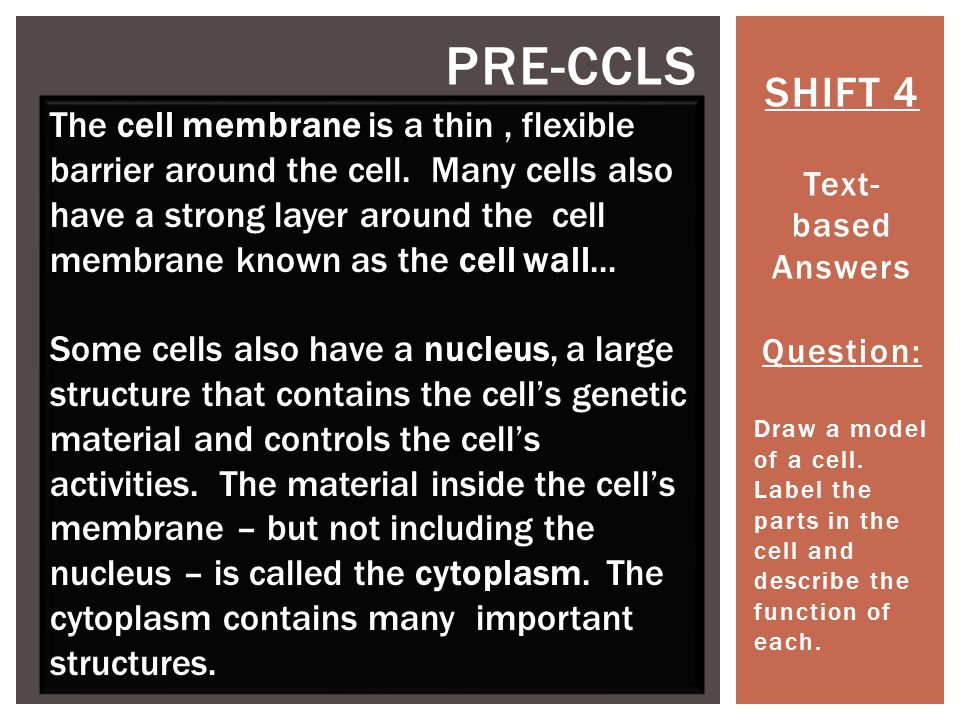 PRE-CCLS

The cell membrane is a thin , flexible barrier around the cell. Many cells also have a strong layer around the cell membrane known as the cell wall…

Some cells also have a nucleus, a large structure that contains the cell's genetic material and controls the cell's activities. The material inside the cell's membrane – but not including the nucleus – is called the cytoplasm. The cytoplasm contains many important structures.

SHIFT 4

Text-based Answers

Question:

Draw a model of a cell. Label the parts in the cell and describe the function of each.